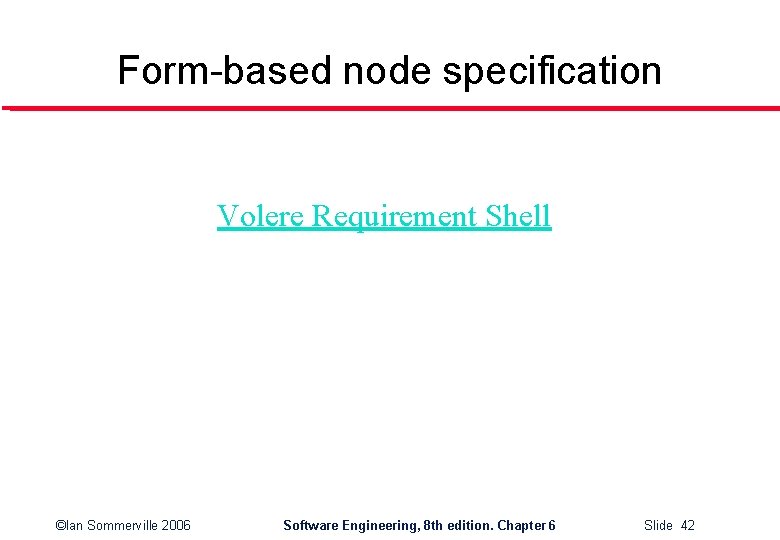 Form-based node specification

Volere Requirement Shell

©Ian Sommerville 2006

Software Engineering, 8th edition. Chapter 6

Slide 42